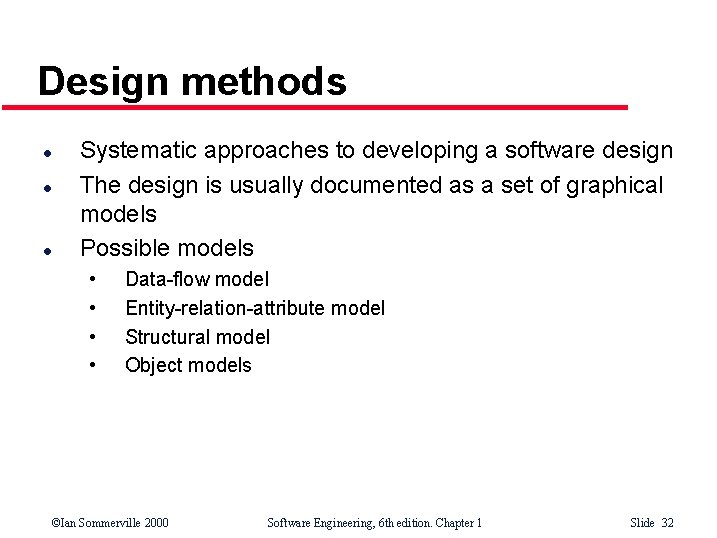 Design methods

- Systematic approaches to developing a software design
- The design is usually documented as a set of graphical models
- Possible models
  - Data-flow model
  - Entity-relation-attribute model
  - Structural model
  - Object models

©Ian Sommerville 2000    Software Engineering, 6th edition. Chapter 1    Slide 32